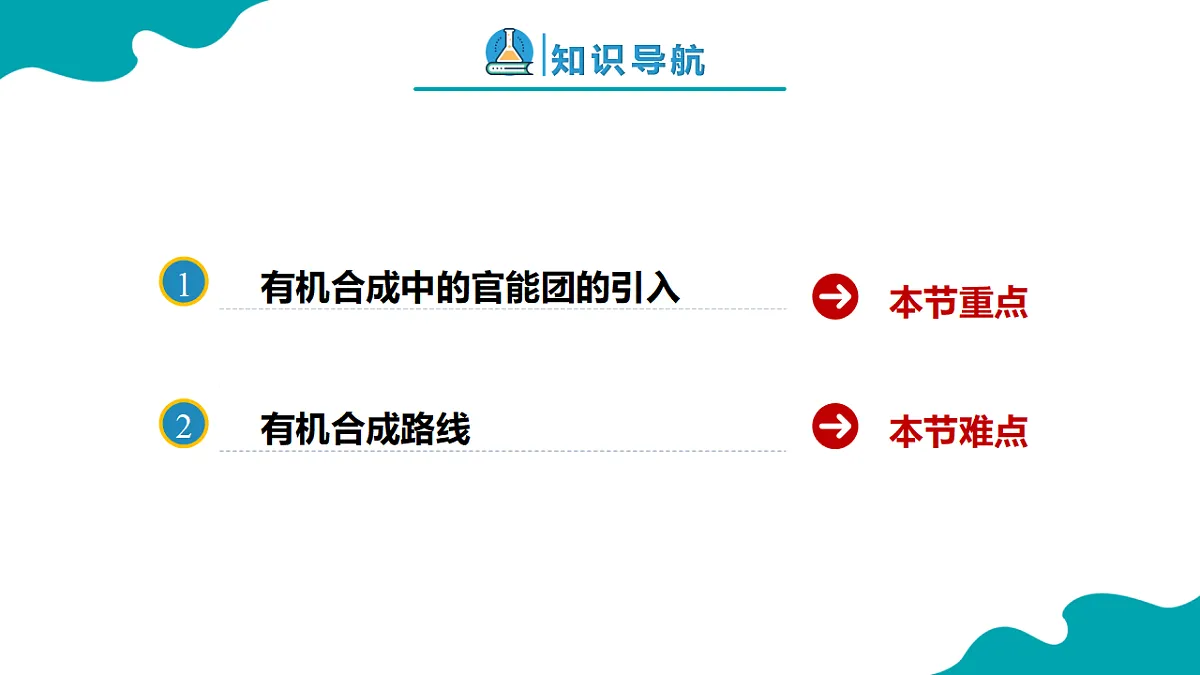 知识导航

1 有机合成中的官能团的引入 本节重点

2 有机合成路线 本节难点